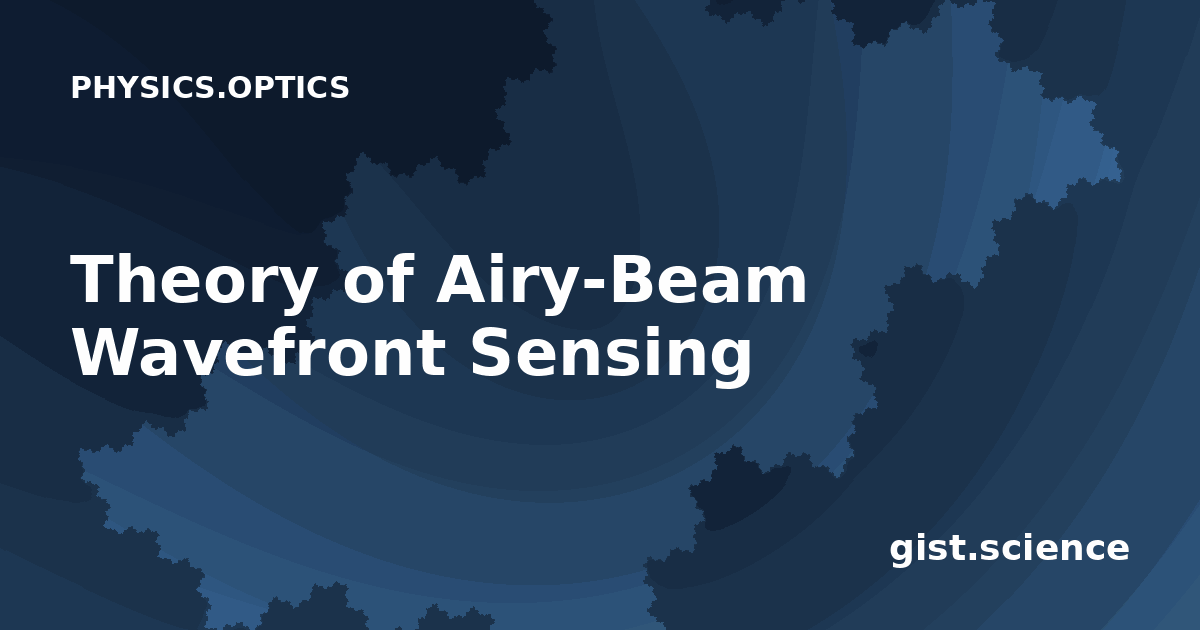 PHYSICS.OPTICS

Theory of Airy-Beam Wavefront Sensing

gist.science